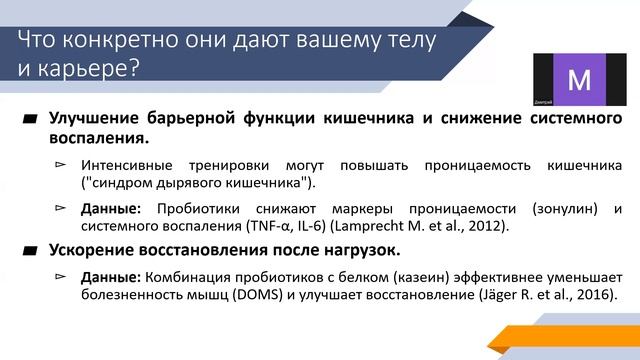 Что конкретно они дают вашему телу и карьере?

M
Дмитрий

Улучшение барьерной функции кишечника и снижение системного воспаления.

Интенсивные тренировки могут повышать проницаемость кишечника ("синдром дырявого кишечника").

Данные: Пробиотики снижают маркеры проницаемости (зонулин) и системного воспаления (TNF-α, IL-6) (Lamprecht M. et al., 2012).

Ускорение восстановления после нагрузок.

Данные: Комбинация пробиотиков с белком (казеин) эффективнее уменьшает болезненность мышц (DOMS) и улучшает восстановление (Jäger R. et al., 2016).